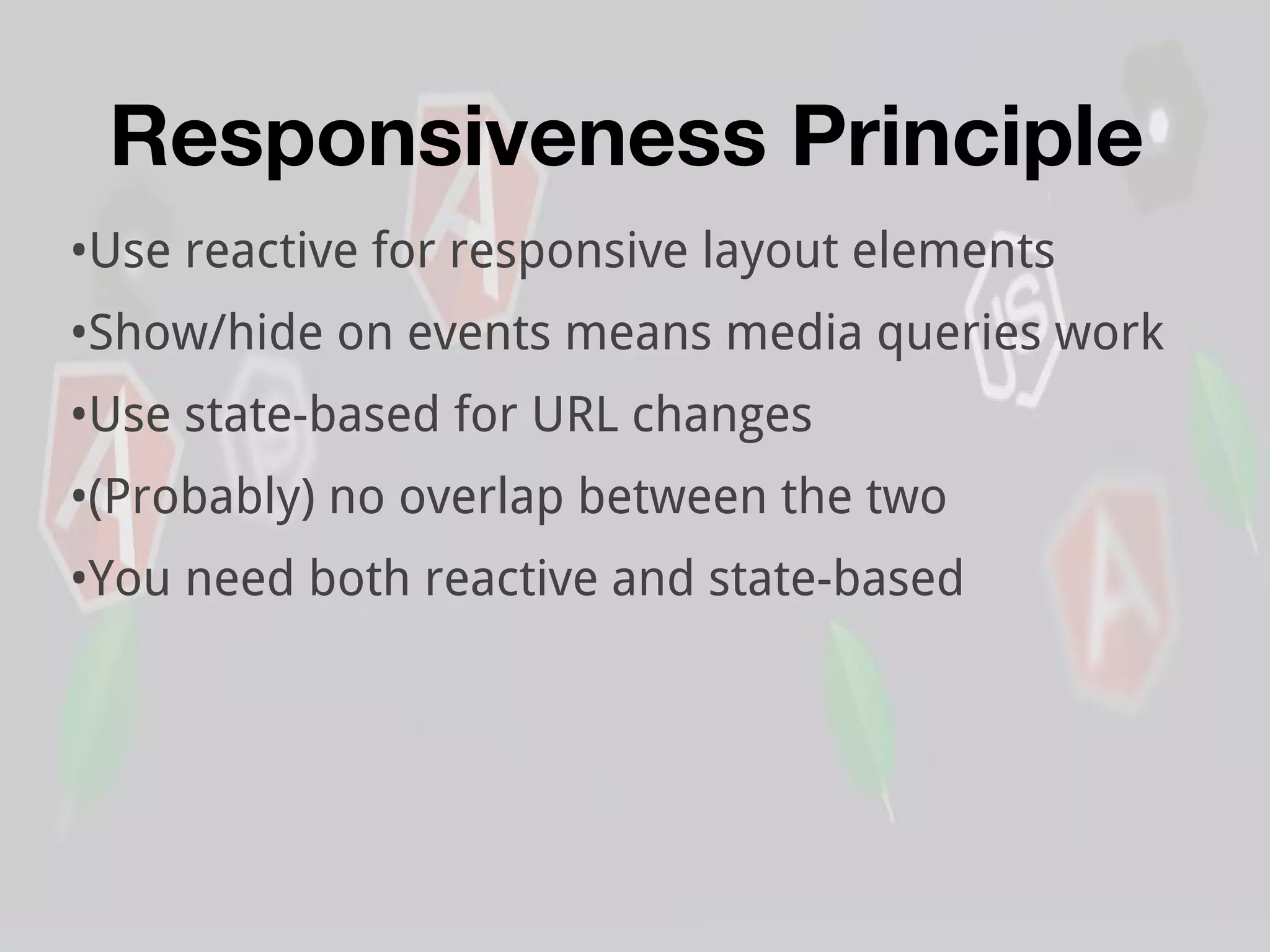 Responsiveness Principle

•Use reactive for responsive layout elements

•Show/hide on events means media queries work

•Use state-based for URL changes

•(Probably) no overlap between the two

•You need both reactive and state-based